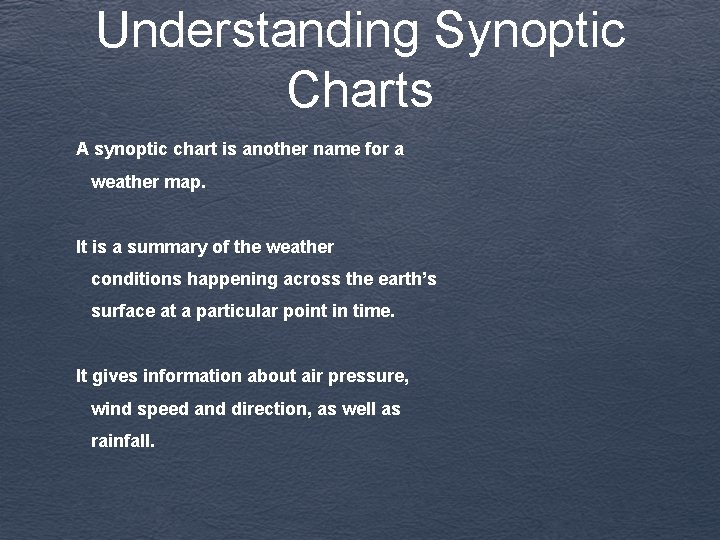 Understanding Synoptic Charts

A synoptic chart is another name for a weather map.

It is a summary of the weather conditions happening across the earth's surface at a particular point in time.

It gives information about air pressure, wind speed and direction, as well as rainfall.